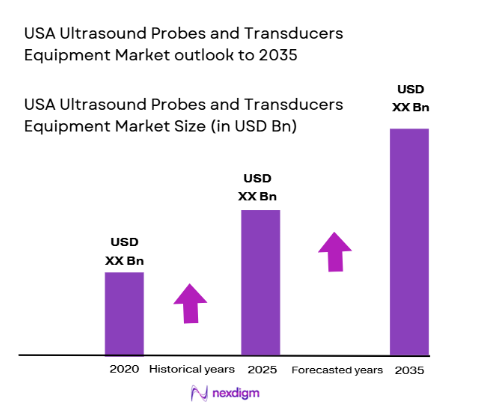 USA Ultrasound Probes and Transducers Equipment Market outlook to 2035

USA Ultrasound Probes and Transducers Equipment Market Size (in USD Bn)

USD XX Bn

USD XX Bn

USD XX Bn

2020 Historical years 2025 Forecasted years 2035

nexdigm